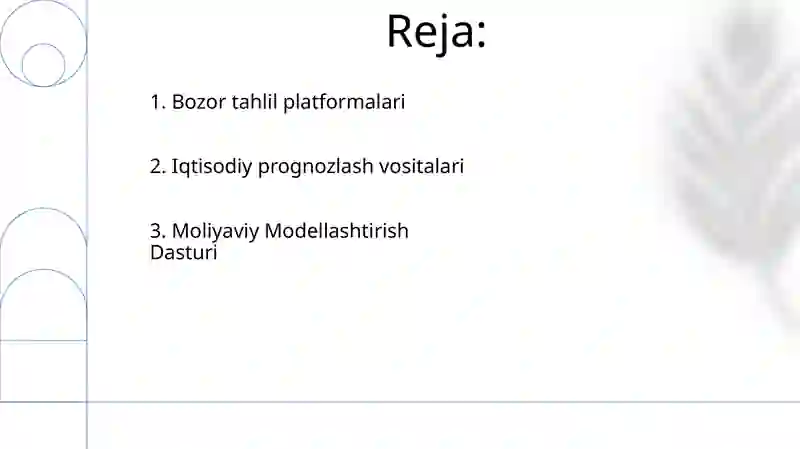 Reja:

1. Bozor tahlil platformalari

2. Iqtisodiy prognozlash vositalari

3. Moliyaviy Modellashtirish Dasturi